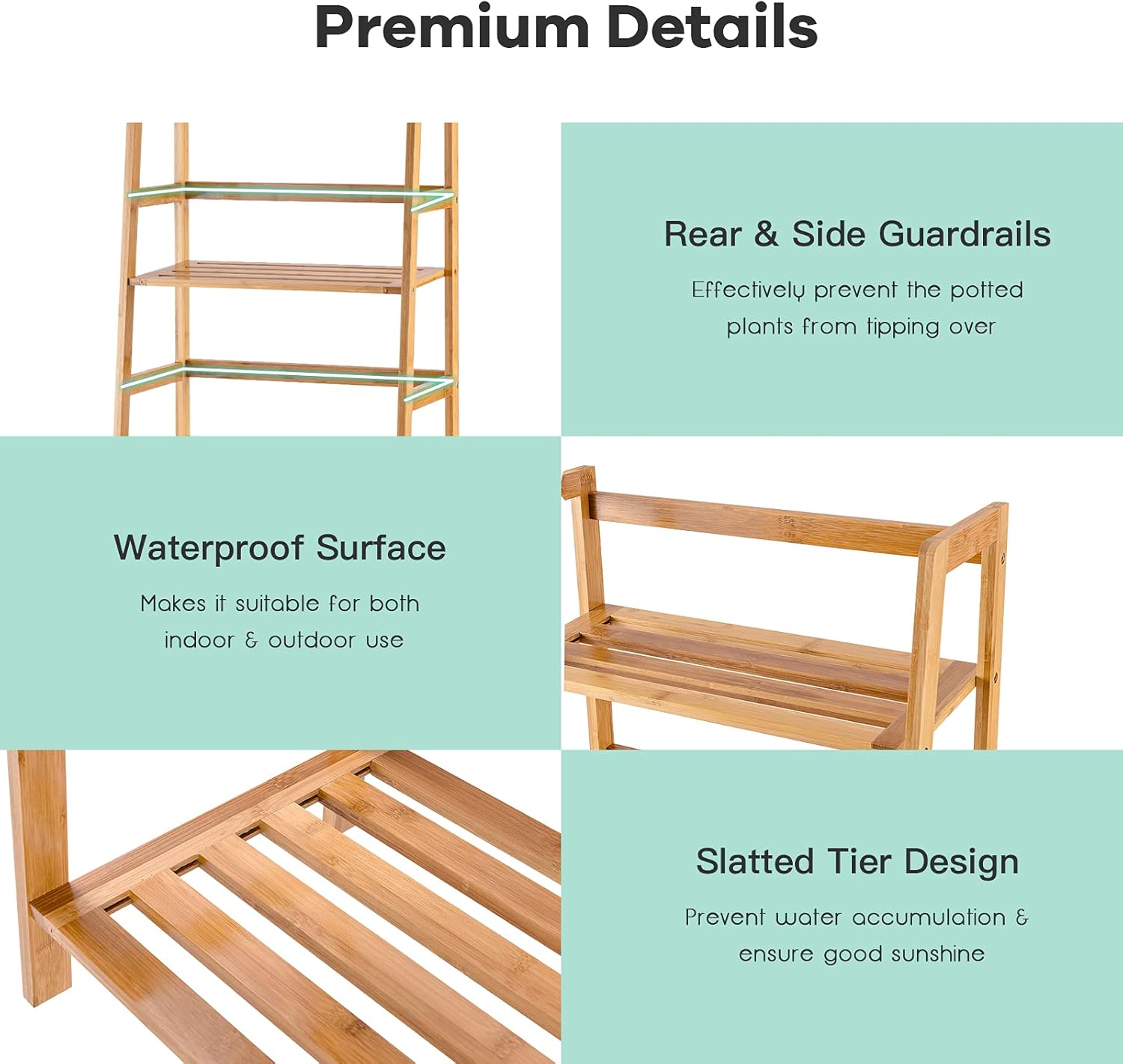 Premium Details

Rear & Side Guardrails

Effectively prevent the potted plants from tipping over

Waterproof Surface

Makes it suitable for both indoor & outdoor use

Slatted Tier Design

Prevent water accumulation & ensure good sunshine